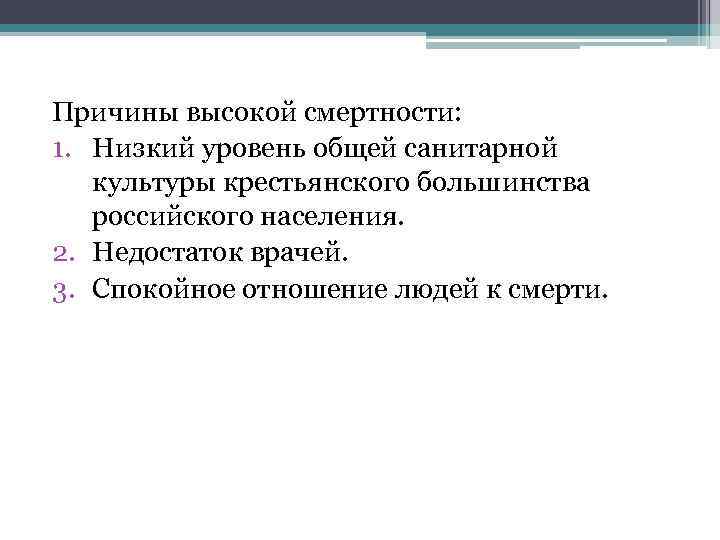 Причины высокой смертности:
1. Низкий уровень общей санитарной культуры крестьянского большинства российского населения.
2. Недостаток врачей.
3. Спокойное отношение людей к смерти.